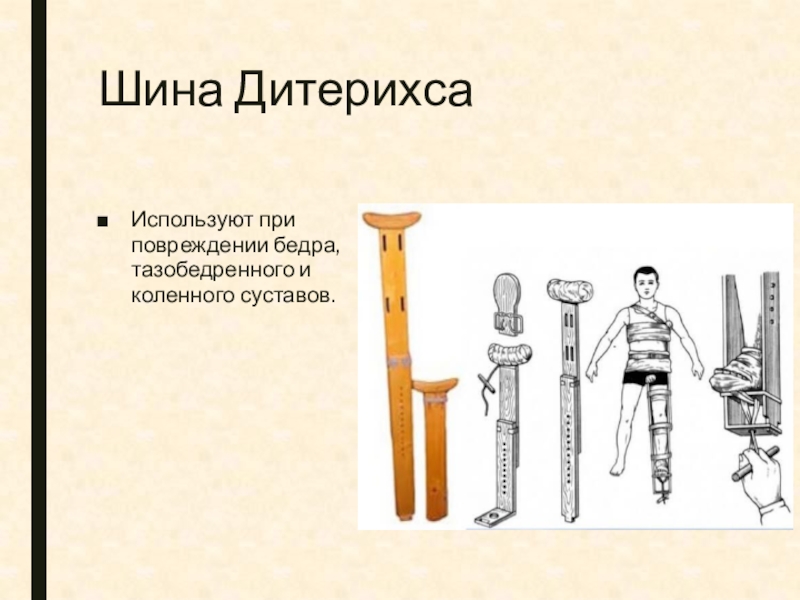 Шина Дитерихса

■ Используют при повреждении бедра, тазобедренного и коленного суставов.